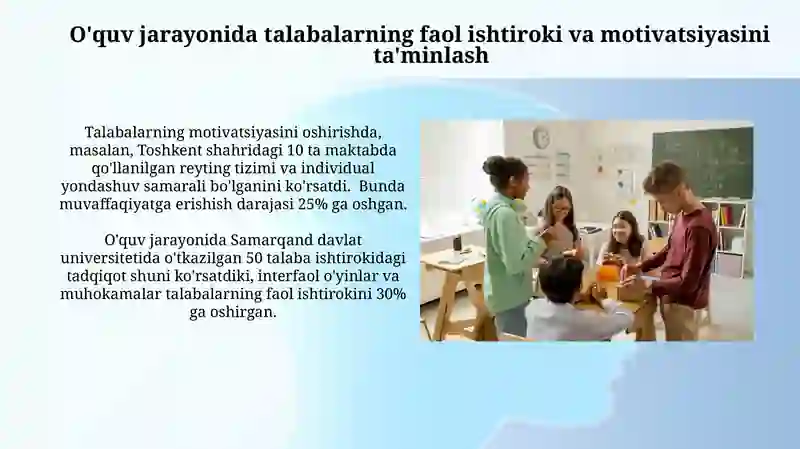 O'quv jarayonida talabalarning faol ishtiroki va motivatsiyasini ta'minlash

Talabalarning motivatsiyasini oshirishda, masalan, Toshkent shahridagi 10 ta maktabda qo'llanilgan reyting tizimi va individual yondashuv samarali bo'lganini ko'rsatdi. Bunda muvaffaqiyatga erishish darajasi 25% ga oshgan.

O'quv jarayonida Samarqand davlat universitetida o'tkazilgan 50 talaba ishtirokidagi tadqiqot shuni ko'rsatdiki, interfaol o'yinlar va muhokamalar talabalarning faol ishtirokini 30% ga oshirgan.